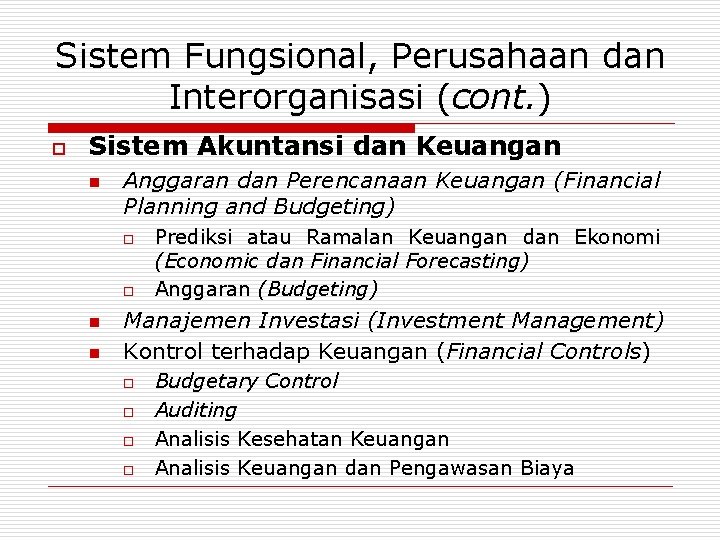 Sistem Fungsional, Perusahaan dan Interorganisasi (cont.)

Sistem Akuntansi dan Keuangan

Anggaran dan Perencanaan Keuangan (Financial Planning and Budgeting)

Prediksi atau Ramalan Keuangan dan Ekonomi (Economic dan Financial Forecasting)

Anggaran (Budgeting)

Manajemen Investasi (Investment Management)

Kontrol terhadap Keuangan (Financial Controls)

Budgetary Control

Auditing

Analisis Kesehatan Keuangan

Analisis Keuangan dan Pengawasan Biaya